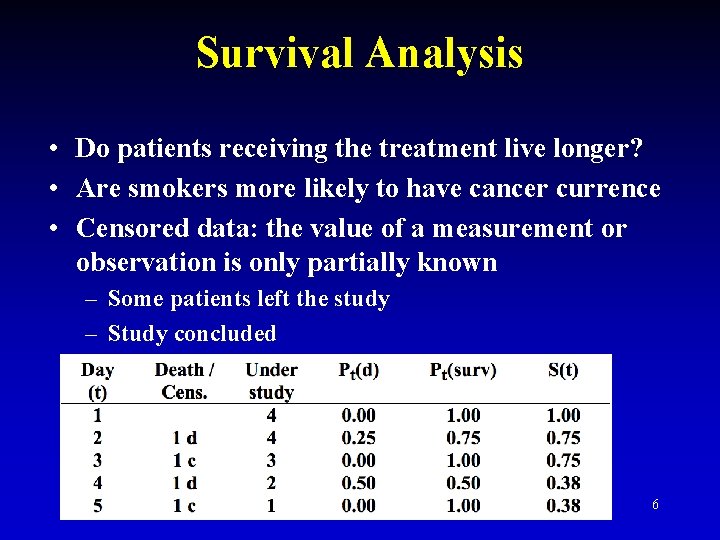 Survival Analysis

• Do patients receiving the treatment live longer?
• Are smokers more likely to have cancer currence
• Censored data: the value of a measurement or observation is only partially known
– Some patients left the study
– Study concluded

| Day (t) | Death / Cens. | Under study | $P_t(d)$ | $P_t(surv)$ | S(t) |
|---|---|---|---|---|---|
| 1 | | 4 | 0.00 | 1.00 | 1.00 |
| 2 | 1 d | 4 | 0.25 | 0.75 | 0.75 |
| 3 | 1 c | 3 | 0.00 | 1.00 | 0.75 |
| 4 | 1 d | 2 | 0.50 | 0.50 | 0.38 |
| 5 | 1 c | 1 | 0.00 | 1.00 | 0.38 |

6